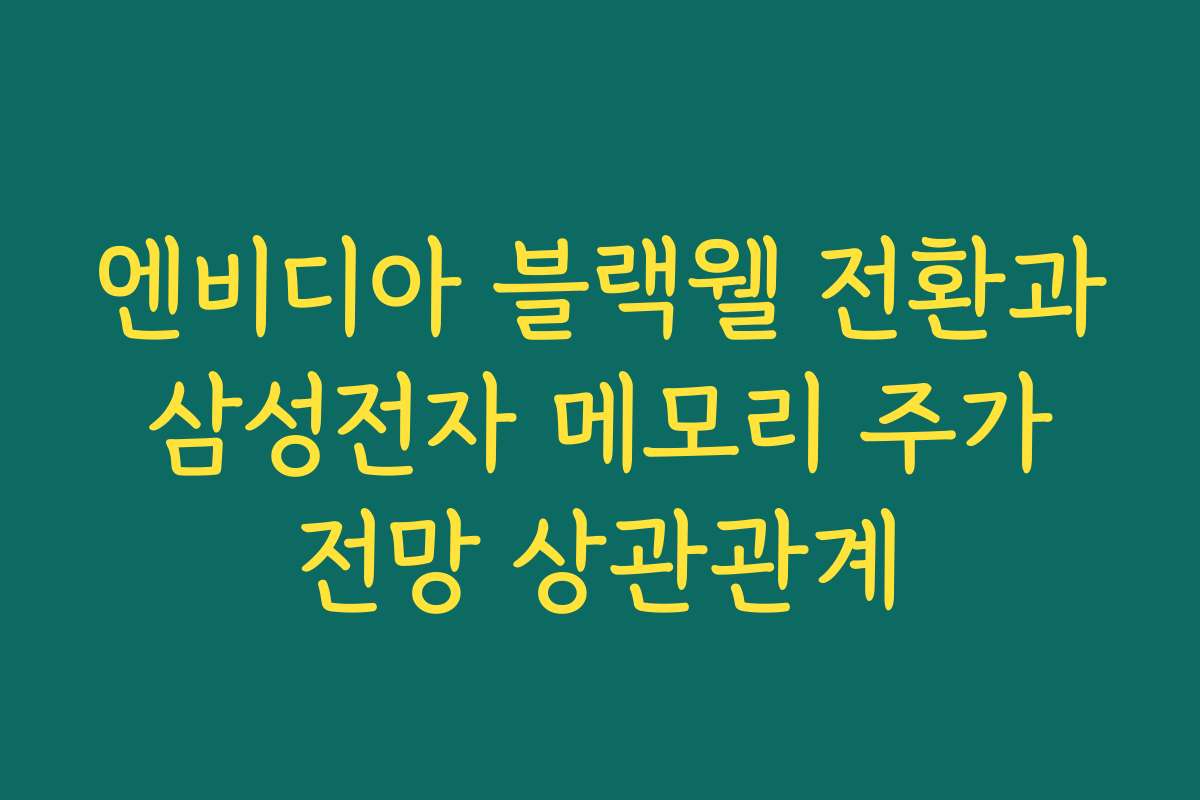 엔비디아 블랙웰 전환과 삼성전자 메모리 주가 전망 상관관계